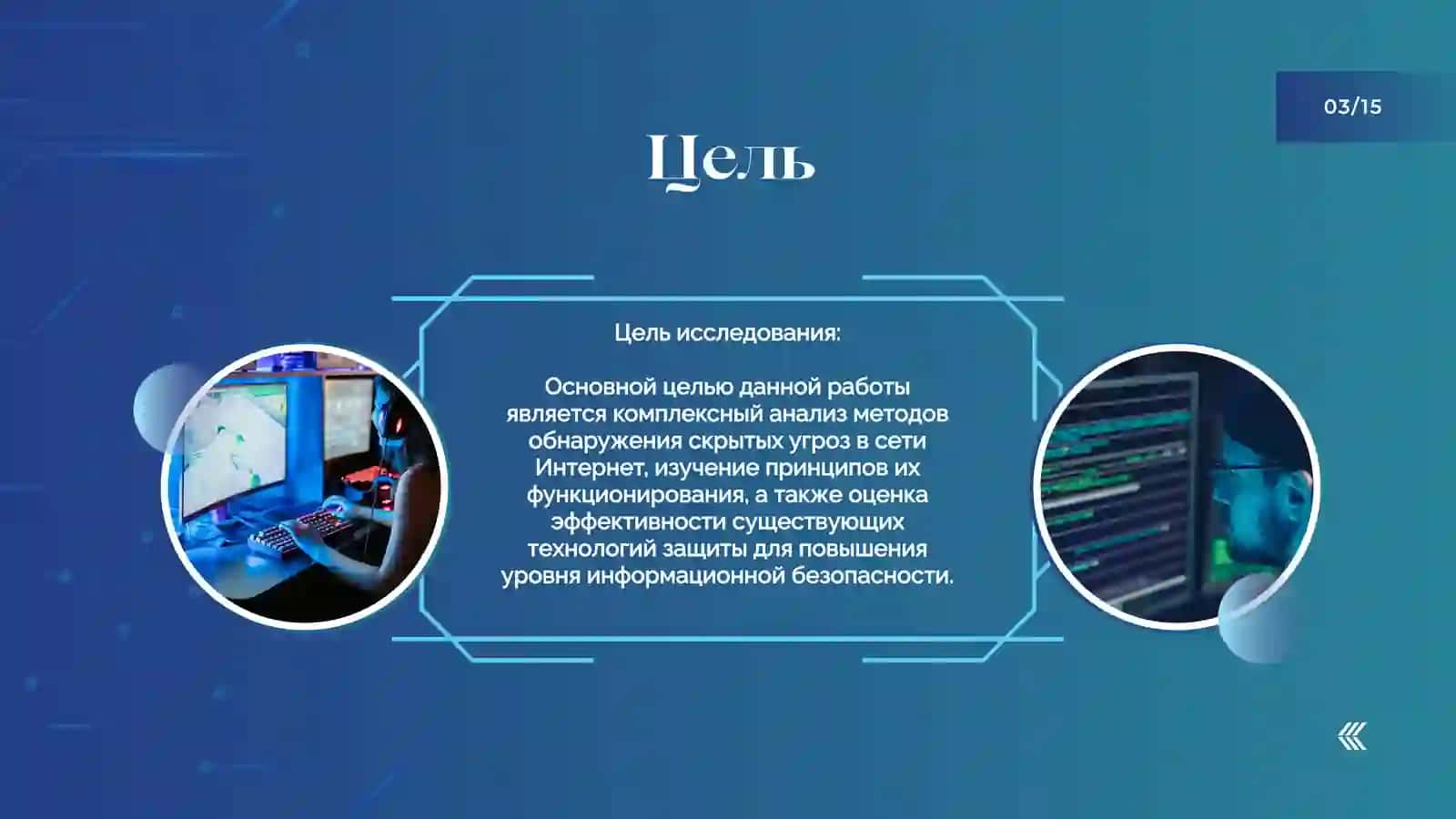 03/15

Цель

Цель исследования:

Основной целью данной работы является комплексный анализ методов обнаружения скрытых угроз в сети Интернет, изучение принципов их функционирования, а также оценка эффективности существующих технологий защиты для повышения уровня информационной безопасности.